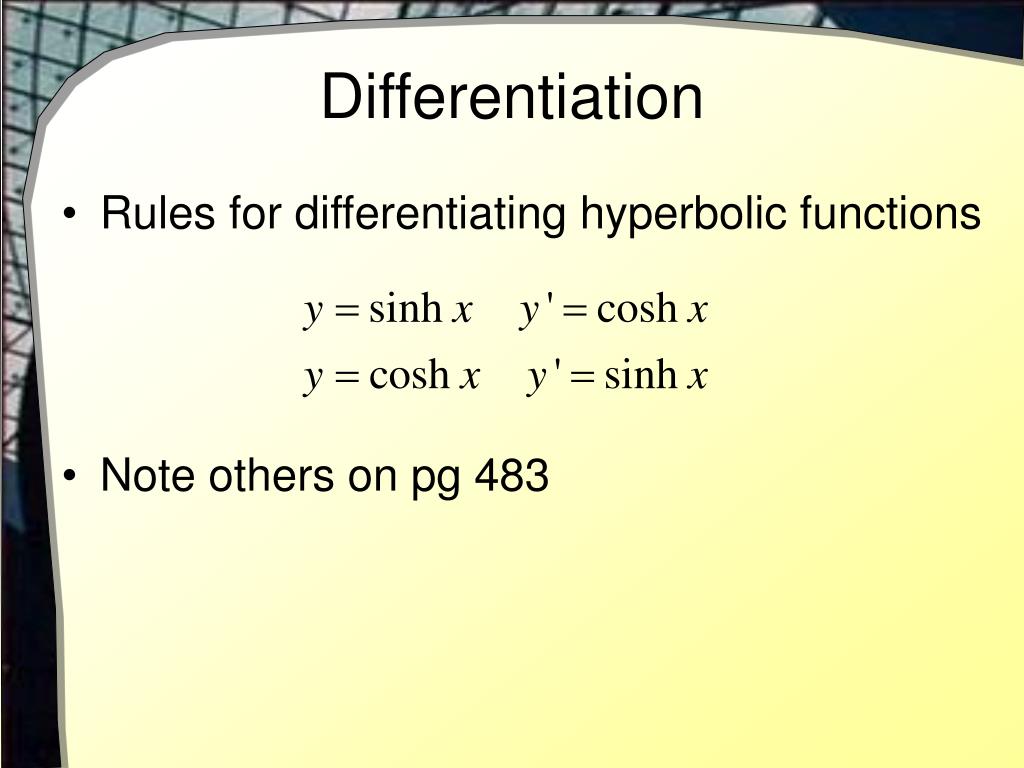 Differentiation

• Rules for differentiating hyperbolic functions

$y = \sinh x \quad y' = \cosh x$

$y = \cosh x \quad y' = \sinh x$

• Note others on pg 483